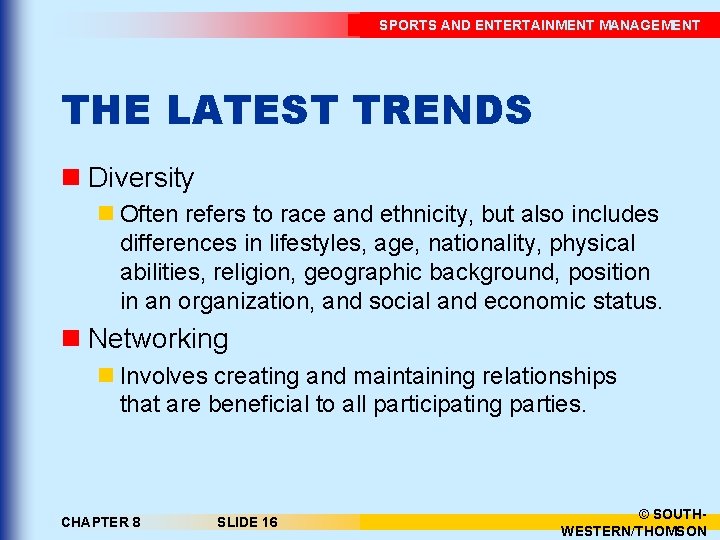 SPORTS AND ENTERTAINMENT MANAGEMENT

THE LATEST TRENDS

Diversity

Often refers to race and ethnicity, but also includes differences in lifestyles, age, nationality, physical abilities, religion, geographic background, position in an organization, and social and economic status.

Networking

Involves creating and maintaining relationships that are beneficial to all participating parties.

CHAPTER 8

SLIDE 16

© SOUTH-WESTERN/THOMSON